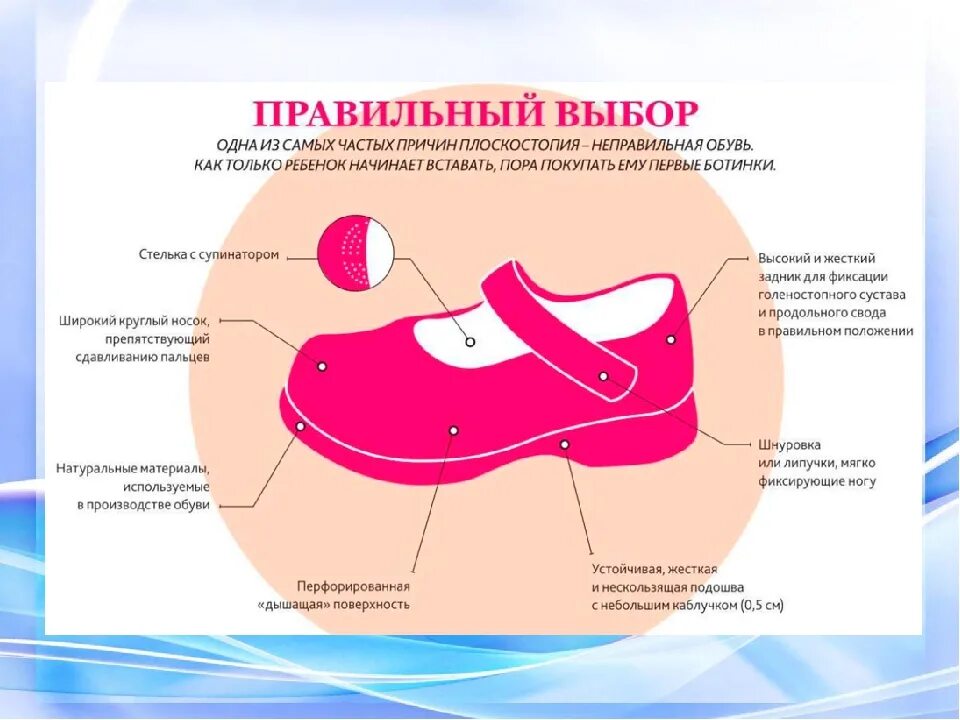 ПРАВИЛЬНЫЙ ВЫБОР

ОДНА ИЗ САМЫХ ЧАСТЫХ ПРИЧИН ПЛОСКОСТОПИЯ – НЕПРАВИЛЬНАЯ ОБУВЬ. КАК ТОЛЬКО РЕБЕНОК НАЧИНАЕТ ВСТАВАТЬ, ПОРА ПОКУПАТЬ ЕМУ ПЕРВЫЕ БОТИНКИ.

Стелька с супинатором

Широкий круглый носок, препятствующий сдавливанию пальцев

Натуральные материалы, используемые в производстве обуви

Перфорированная «дышащая» поверхность

Высокий и жесткий задник для фиксации голеностопного сустава и продольного свода в правильном положении

Шнуровка или липучки, мягко фиксирующие ногу

Устойчивая, жесткая и нескользящая подошва с небольшим каблучком (0,5 см)